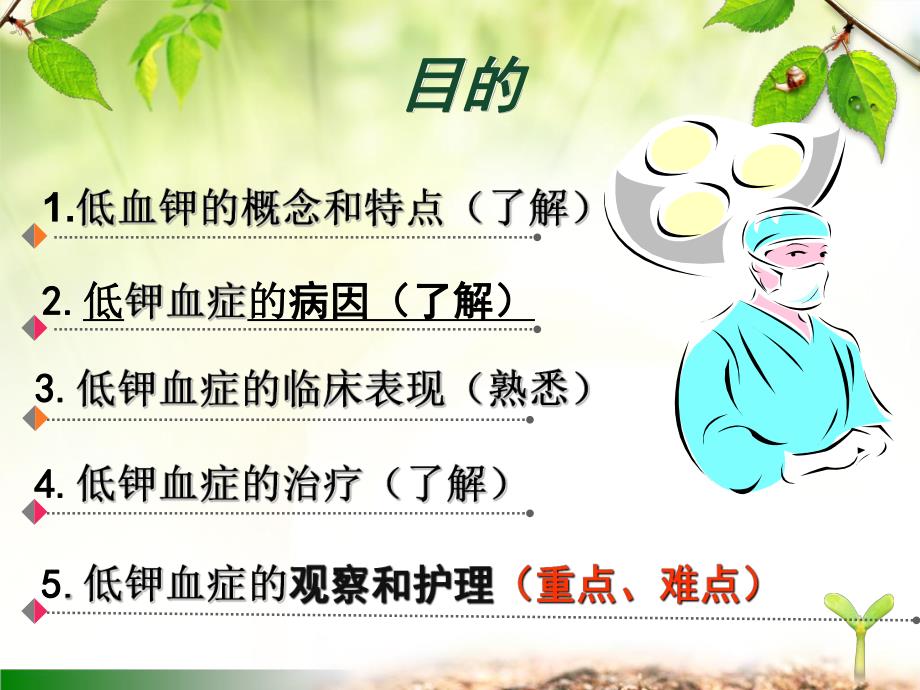 目的

1.低血钾的概念和特点（了解）

2. 低钾血症的病因（了解）

3. 低钾血症的临床表现（熟悉）

4. 低钾血症的治疗（了解）

5. 低钾血症的观察和护理（重点、难点）